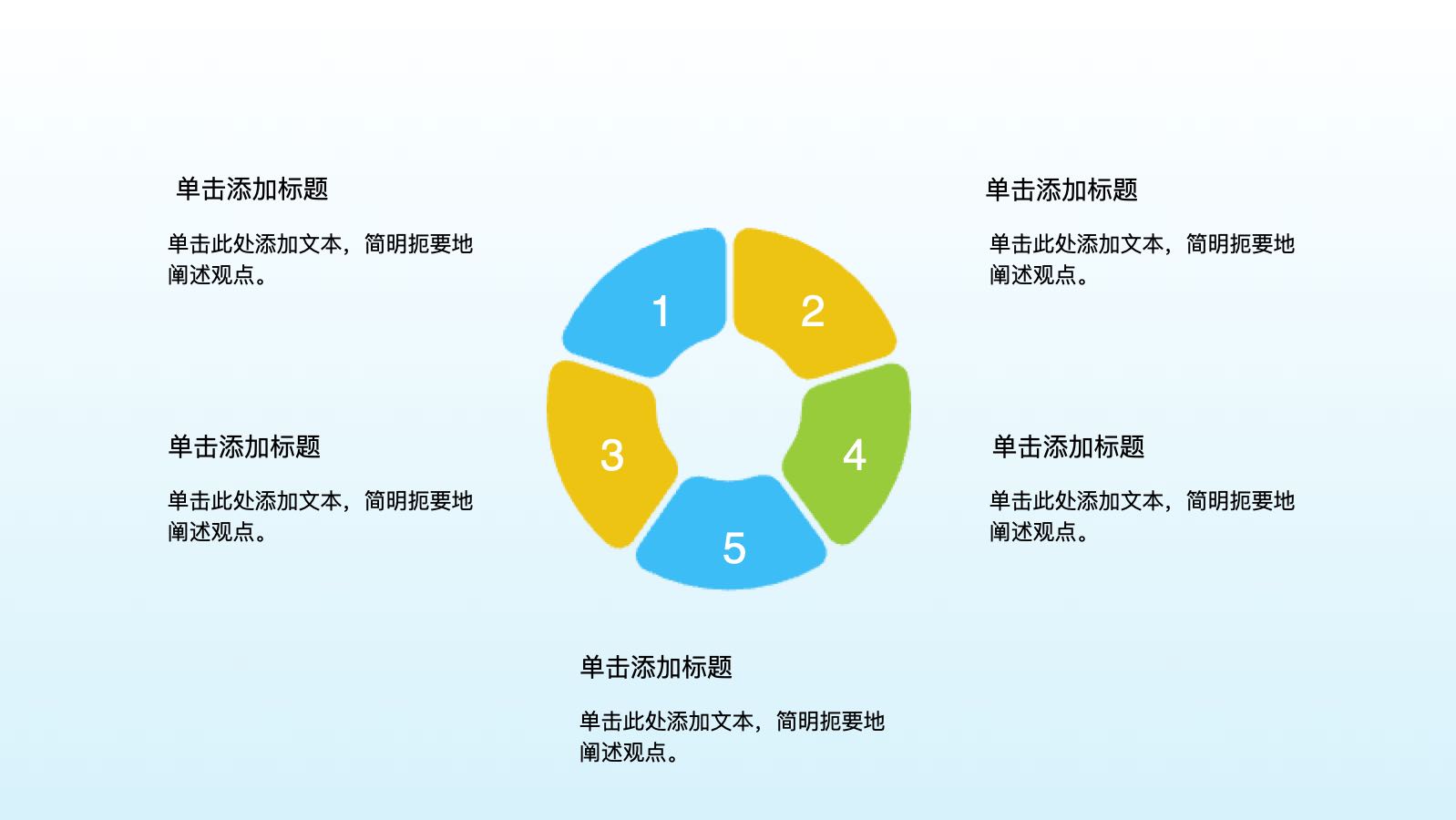 单击添加标题

单击此处添加文本，简明扼要地阐述观点。

单击添加标题

单击此处添加文本，简明扼要地阐述观点。

1

2

3

4

5

单击添加标题

单击此处添加文本，简明扼要地阐述观点。

单击添加标题

单击此处添加文本，简明扼要地阐述观点。

单击添加标题

单击此处添加文本，简明扼要地阐述观点。